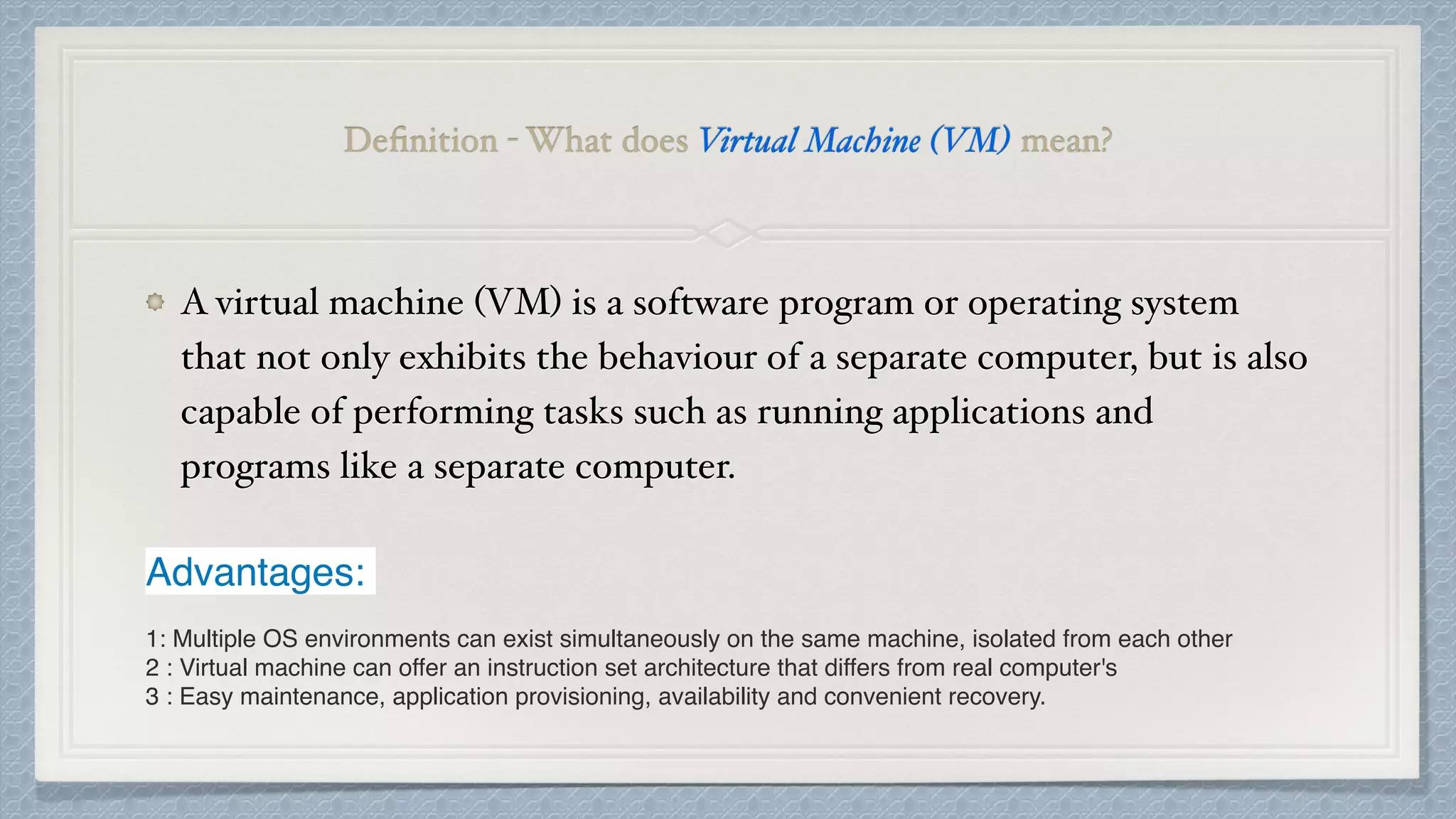 Definition - What does Virtual Machine (VM) mean?

A virtual machine (VM) is a software program or operating system that not only exhibits the behaviour of a separate computer, but is also capable of performing tasks such as running applications and programs like a separate computer.

Advantages:

1: Multiple OS environments can exist simultaneously on the same machine, isolated from each other
2 : Virtual machine can offer an instruction set architecture that differs from real computer's
3 : Easy maintenance, application provisioning, availability and convenient recovery.